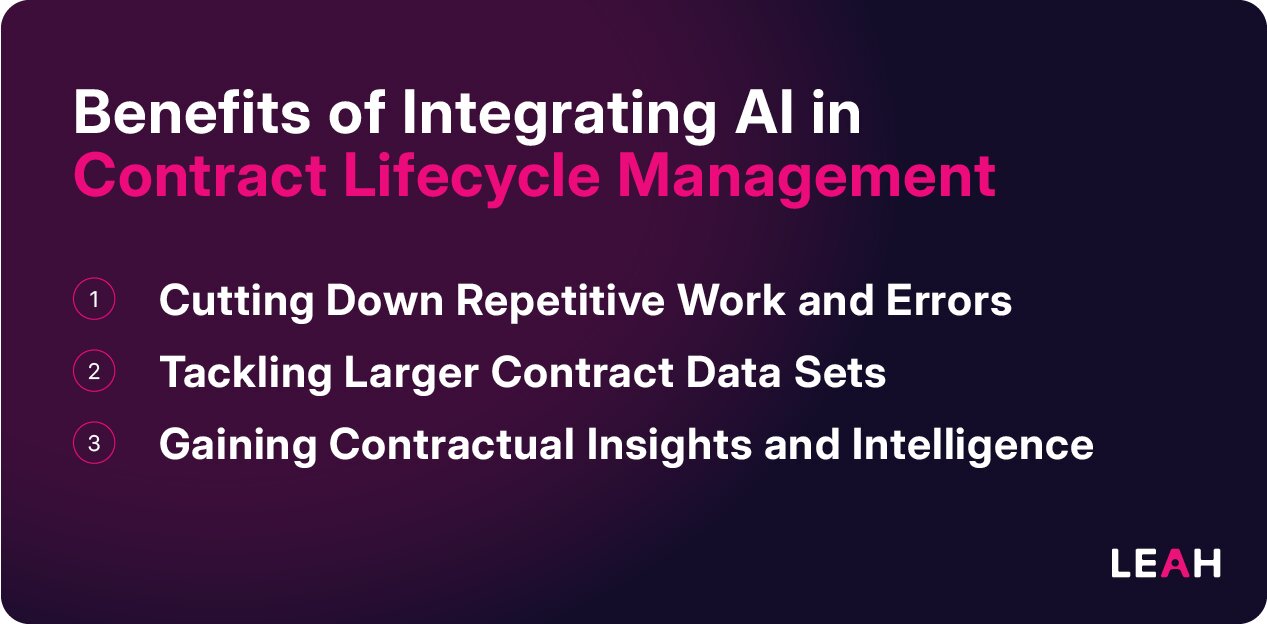 Benefits of Integrating AI in
Contract Lifecycle Management

1 Cutting Down Repetitive Work and Errors

2 Tackling Larger Contract Data Sets

3 Gaining Contractual Insights and Intelligence

LEAH